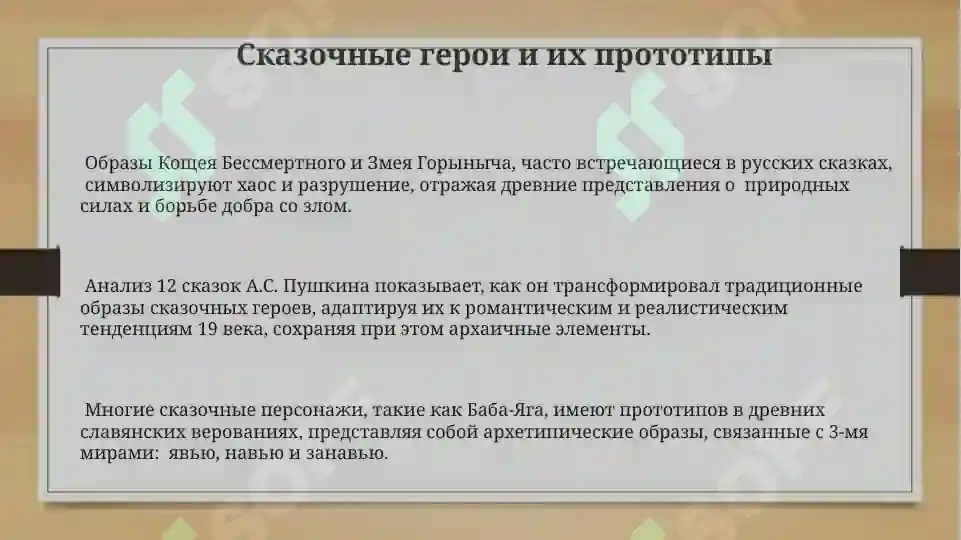 Сказочные герои и их прототипы

Образы Кощея Бессмертного и Змея Горыныча, часто встречающиеся в русских сказках, символизируют хаос и разрушение, отражая древние представления о природных силах и борьбе добра со злом.

Анализ 12 сказок А.С. Пушкина показывает, как он трансформировал традиционные образы сказочных героев, адаптируя их к романтическим и реалистическим тенденциям 19 века, сохраняя при этом архаичные элементы.

Многие сказочные персонажи, такие как Баба-Яга, имеют прототипов в древних славянских верованиях, представляя собой архетипические образы, связанные с 3-мя мирами: явью, навью и занавью.